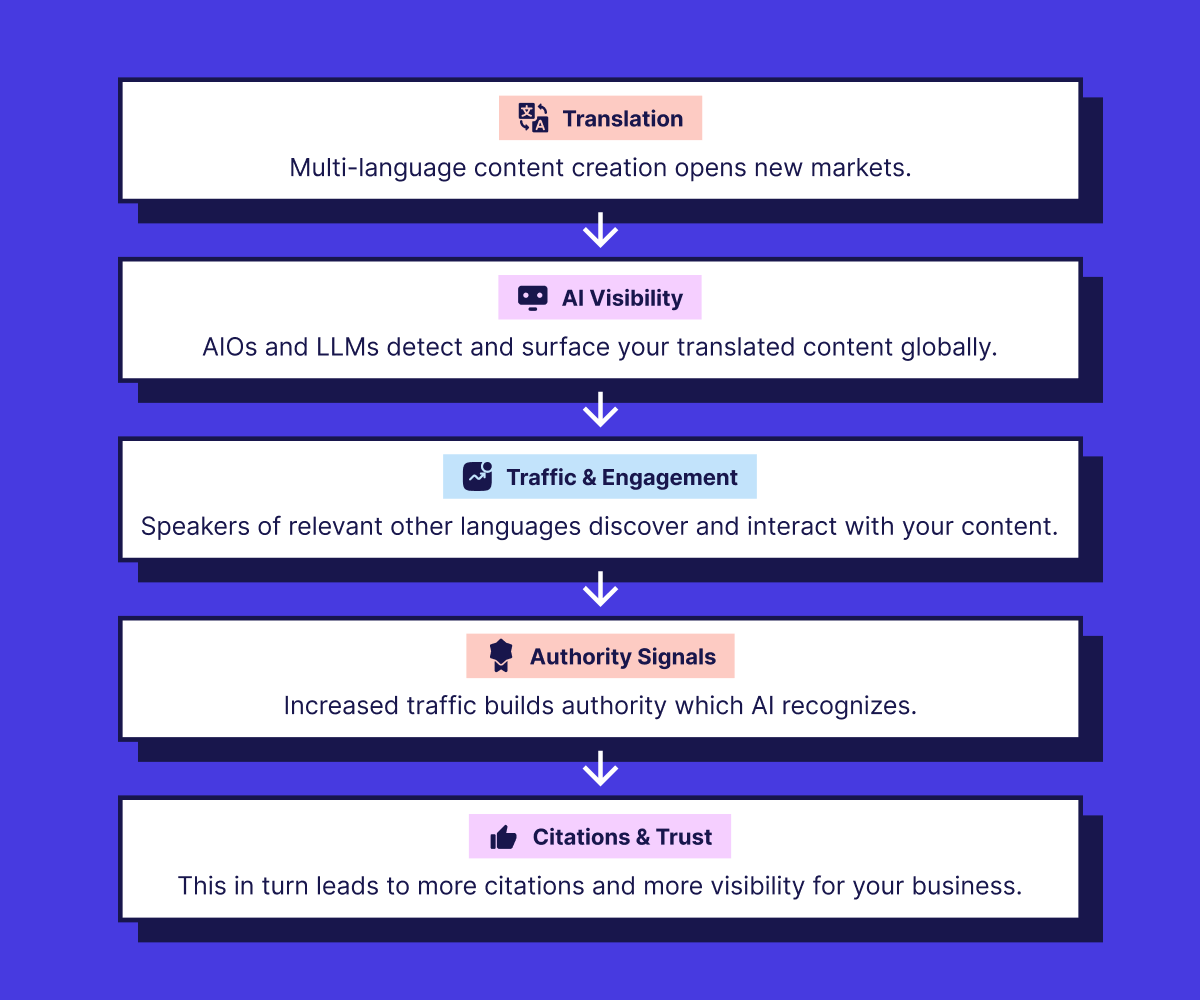 Translation
Multi-language content creation opens new markets.

AI Visibility
AIOs and LLMs detect and surface your translated content globally.

Traffic & Engagement
Speakers of relevant other languages discover and interact with your content.

Authority Signals
Increased traffic builds authority which AI recognizes.

Citations & Trust
This in turn leads to more citations and more visibility for your business.